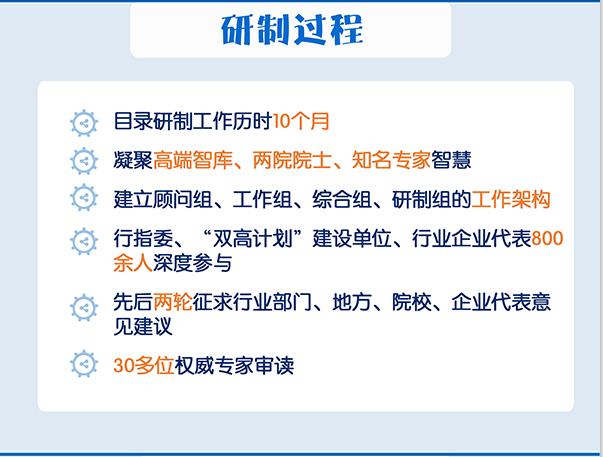 研制过程

目录研制工作历时10个月

凝聚高端智库、两院院士、知名专家智慧

建立顾问组、工作组、综合组、研制组的工作架构

行指委、“双高计划”建设单位、行业企业代表800余人深度参与

先后两轮征求行业部门、地方、院校、企业代表意见建议

30多位权威专家审读